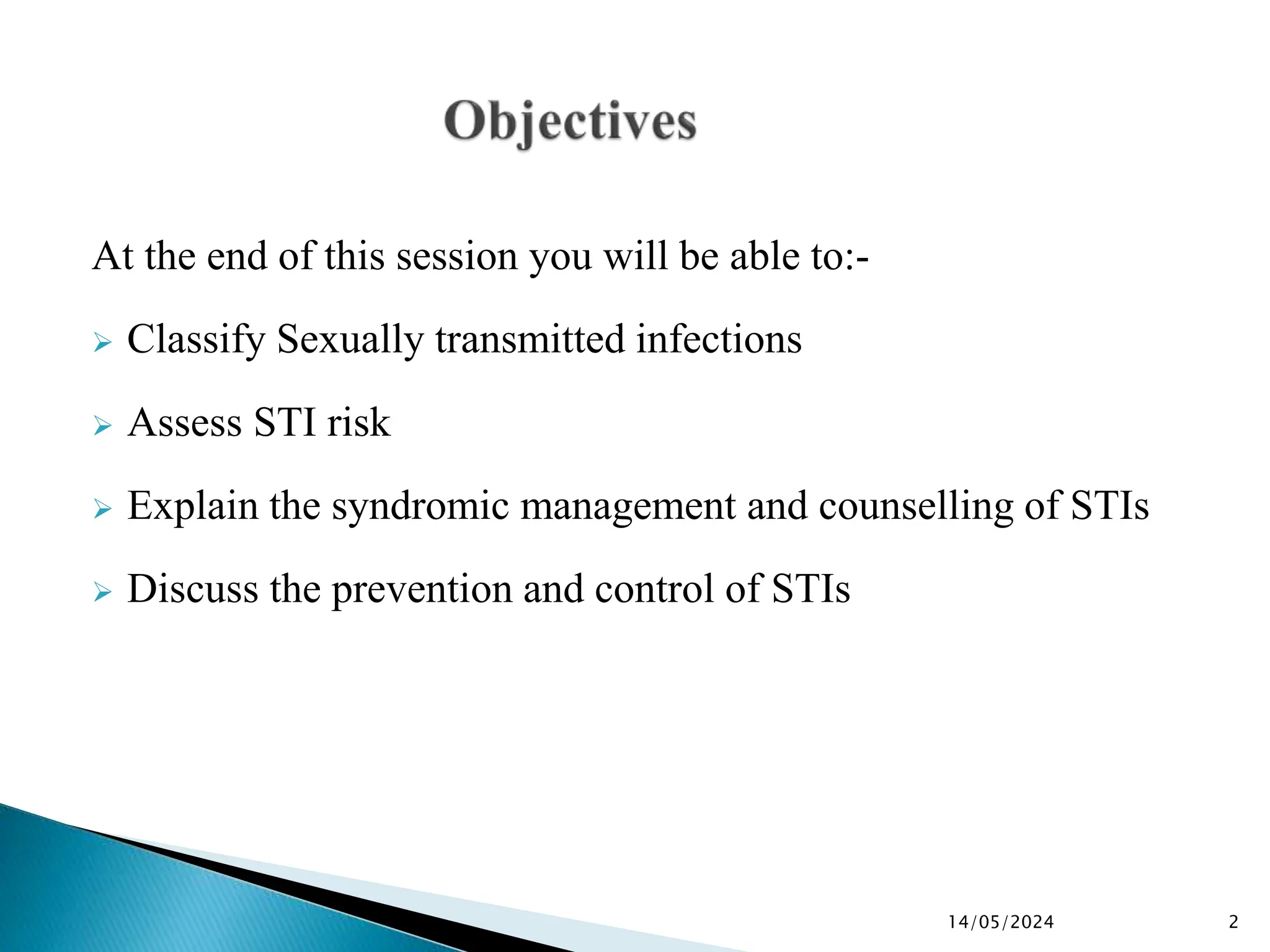 Objectives

At the end of this session you will be able to:-

➢ Classify Sexually transmitted infections

➢ Assess STI risk

➢ Explain the syndromic management and counselling of STIs

➢ Discuss the prevention and control of STIs

14/05/2024

2